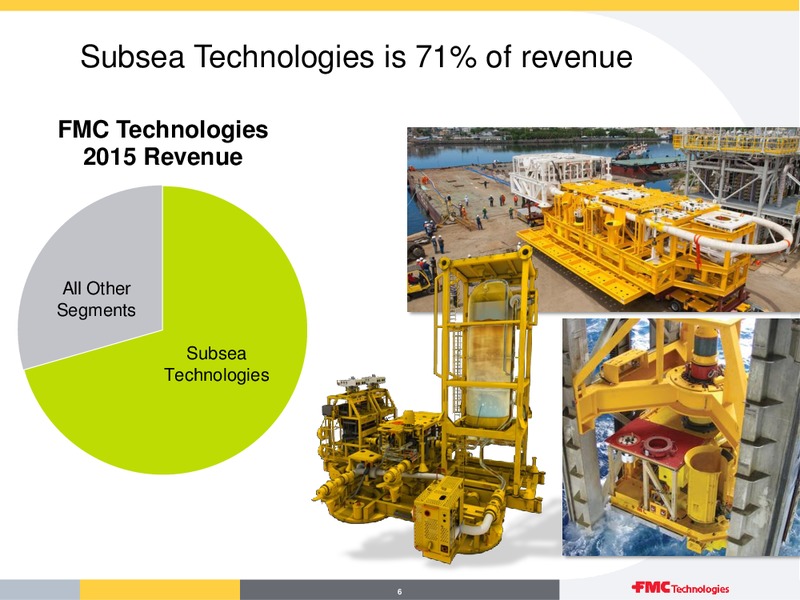 Subsea Technologies is 71% of revenue

FMC Technologies
2015 Revenue

All Other Segments

Subsea Technologies

6

FMC Technologies